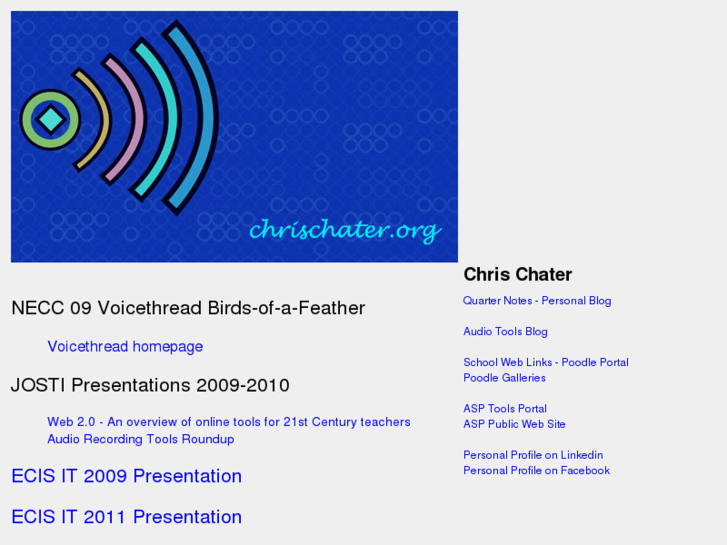 chrischater.org

NECC 09 Voicethread Birds-of-a-Feather

Voicethread homepage

JOSTI Presentations 2009-2010

Web 2.0 - An overview of online tools for 21st Century teachers
Audio Recording Tools Roundup

ECIS IT 2009 Presentation

ECIS IT 2011 Presentation

Chris Chater

Quarter Notes - Personal Blog

Audio Tools Blog

School Web Links - Poodle Portal
Poodle Galleries

ASP Tools Portal
ASP Public Web Site

Personal Profile on Linkedin
Personal Profile on Facebook